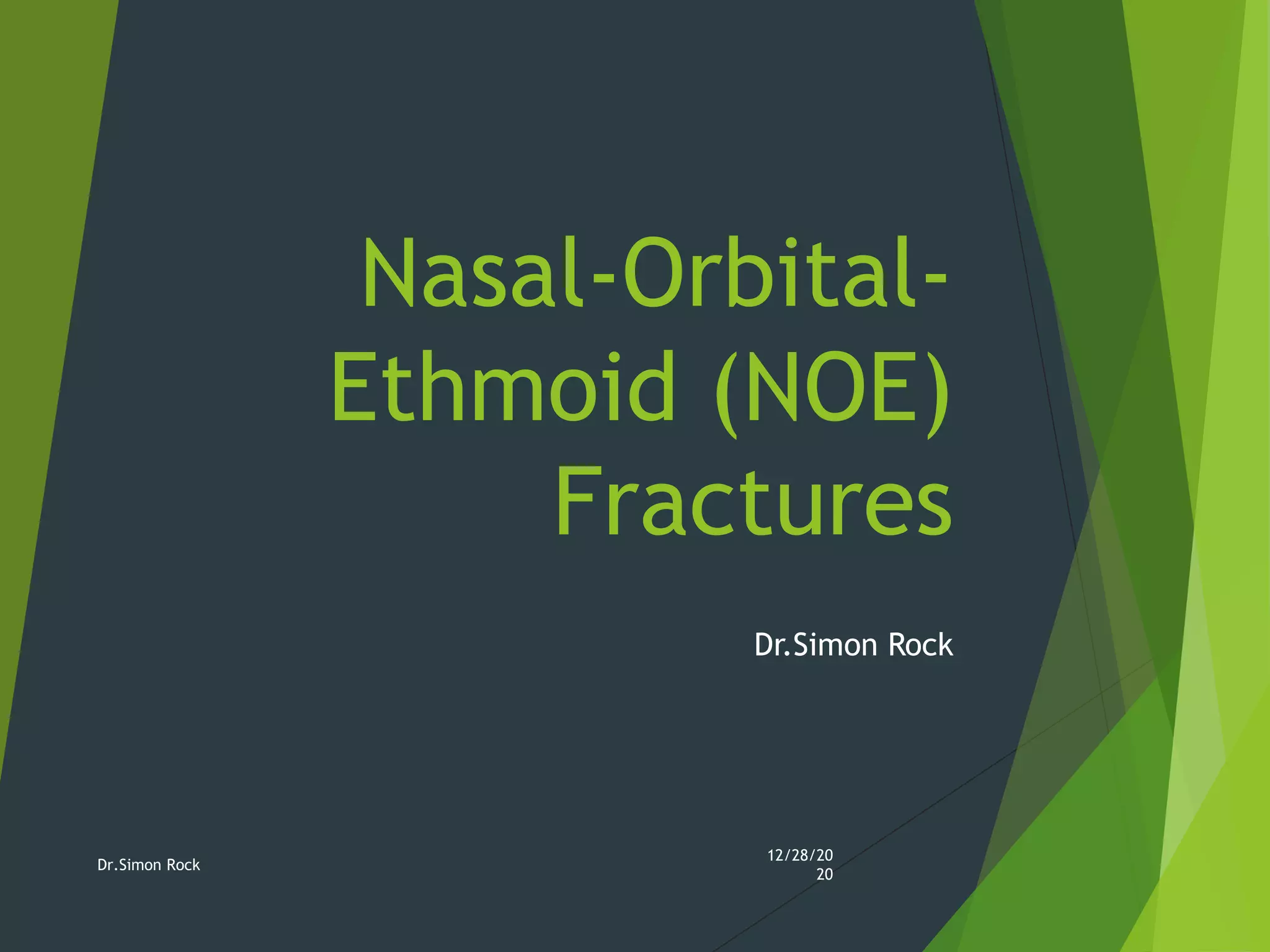 Nasal-Orbital-Ethmoid (NOE) Fractures

Dr.Simon Rock

Dr.Simon Rock

12/28/2020